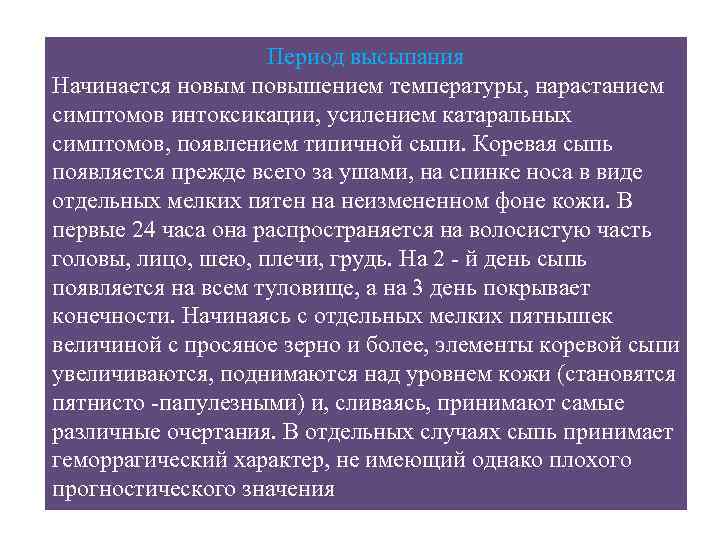 Период высыпания

Начинается новым повышением температуры, нарастанием симптомов интоксикации, усилением катаральных симптомов, появлением типичной сыпи. Коревая сыпь появляется прежде всего за ушами, на спинке носа в виде отдельных мелких пятен на неизмененном фоне кожи. В первые 24 часа она распространяется на волосистую часть головы, лицо, шею, плечи, грудь. На 2 - й день сыпь появляется на всем туловище, а на 3 день покрывает конечности. Начинаясь с отдельных мелких пятнышек величиной с просяное зерно и более, элементы коревой сыпи увеличиваются, поднимаются над уровнем кожи (становятся пятнисто -папулезными) и, сливаясь, принимают самые различные очертания. В отдельных случаях сыпь принимает геморрагический характер, не имеющий однако плохого прогностического значения